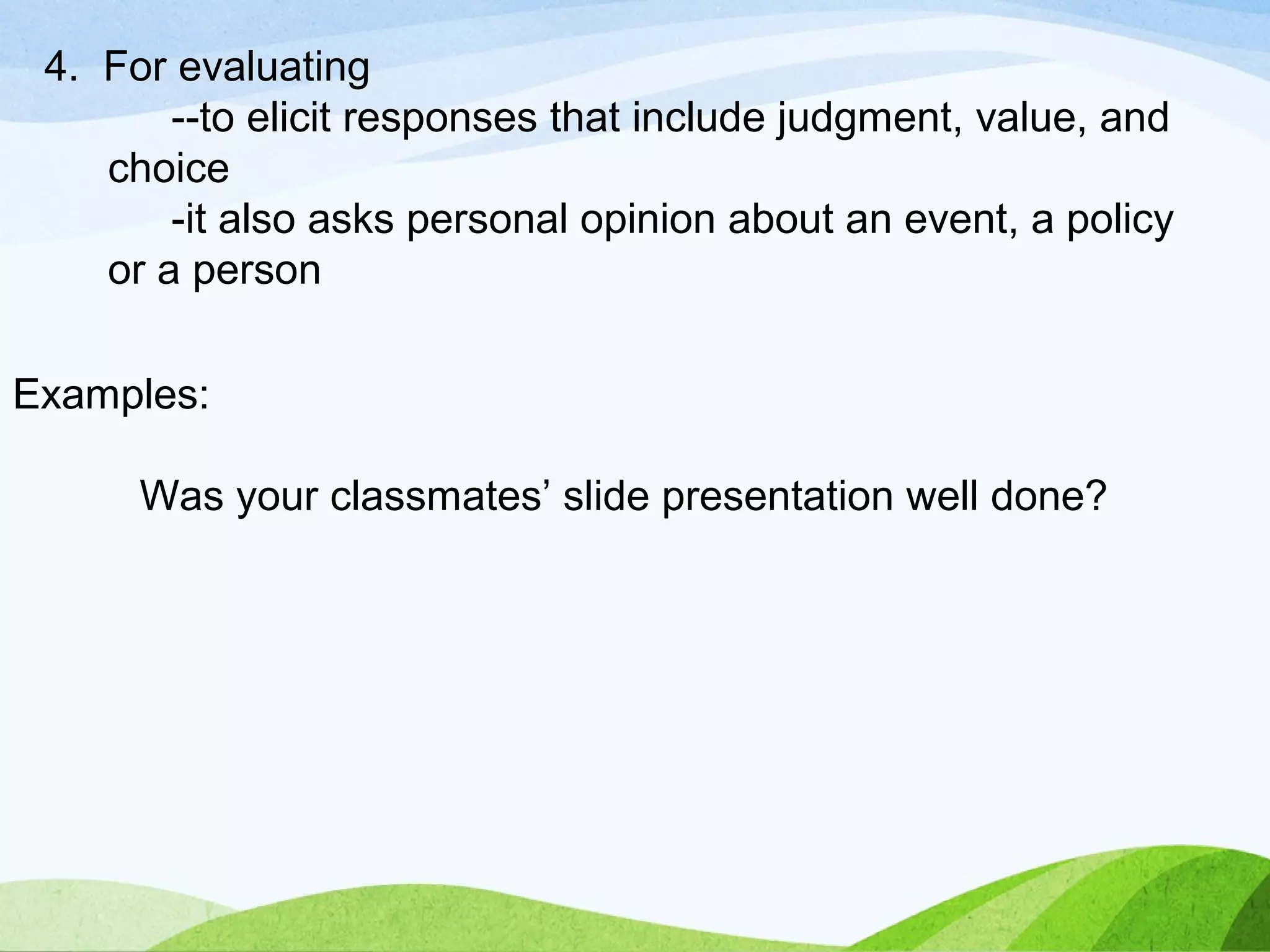 4. For evaluating

--to elicit responses that include judgment, value, and choice

-it also asks personal opinion about an event, a policy or a person

Examples:

Was your classmates’ slide presentation well done?